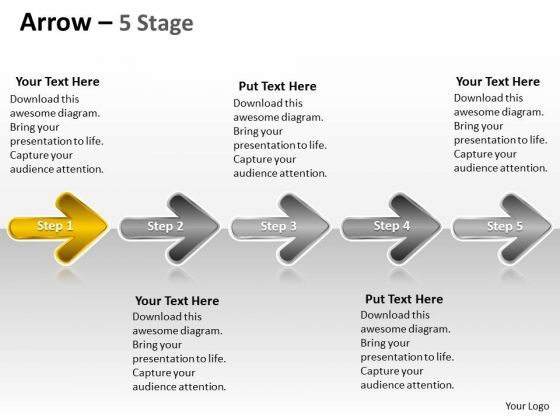 Arrow – 5 Stage

Your Text Here
Download this awesome diagram. Bring your presentation to life. Capture your audience attention.

Put Text Here
Download this awesome diagram. Bring your presentation to life. Capture your audience attention.

Your Text Here
Download this awesome diagram. Bring your presentation to life. Capture your audience attention.

Step 1

Step 2

Step 3

Step 4

Step 5

Your Text Here
Download this awesome diagram. Bring your presentation to life. Capture your audience attention.

Put Text Here
Download this awesome diagram. Bring your presentation to life. Capture your audience attention.

Your Logo